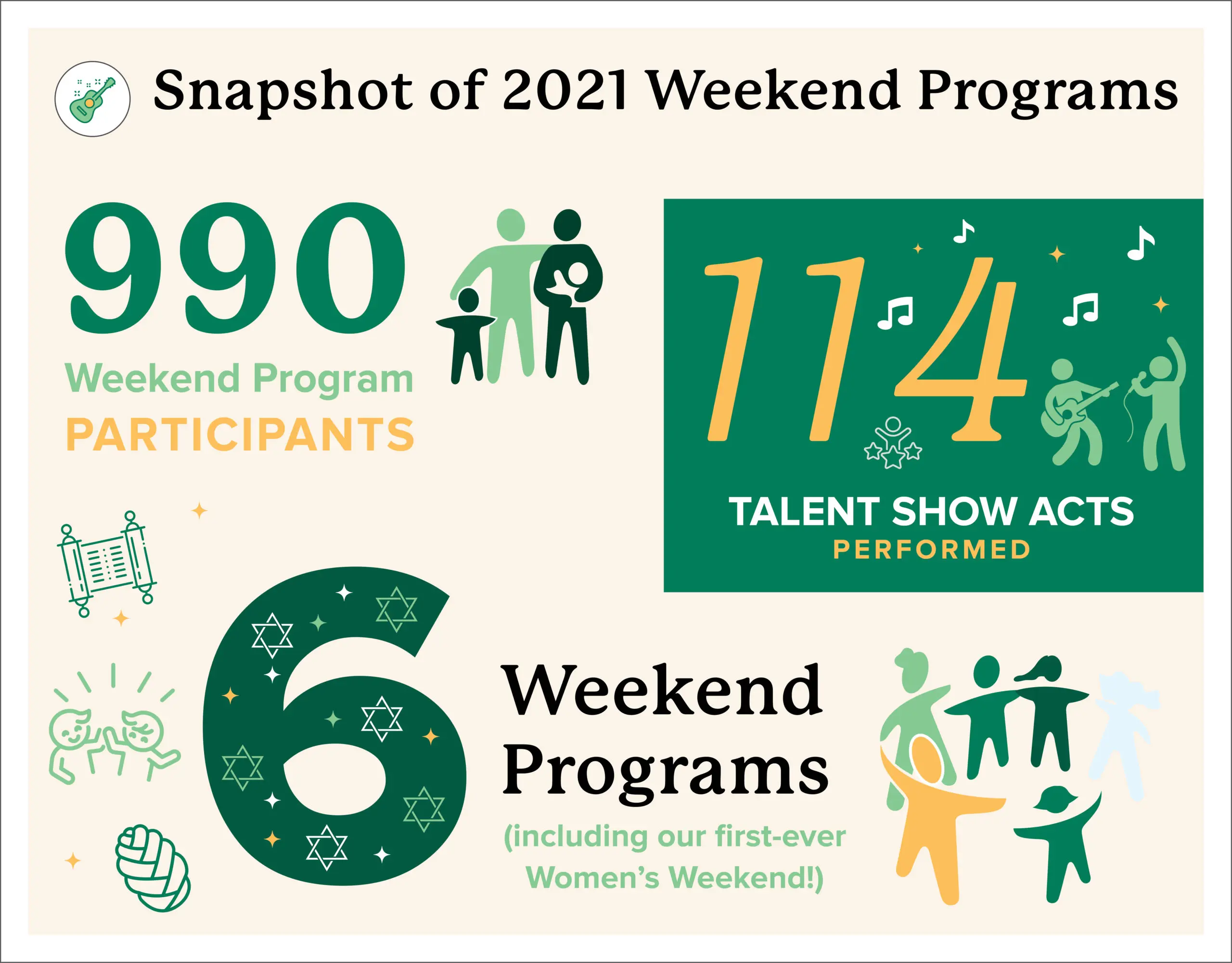 Snapshot of 2021 Weekend Programs

990
Weekend Program
PARTICIPANTS

114
TALENT SHOW ACTS
PERFORMED

6
Weekend Programs
(including our first-ever Women's Weekend!)